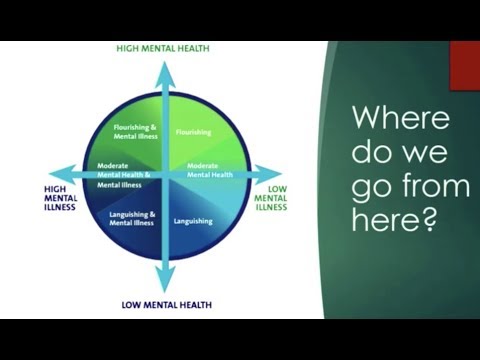 HIGH MENTAL HEALTH

Flourishing & Mental Illness

Flourishing

Moderate Mental Health & Mental Illness

Moderate Mental Health

HIGH MENTAL ILLNESS

LOW MENTAL ILLNESS

Languishing & Mental Illness

Languishing

LOW MENTAL HEALTH

Where do we go from here?